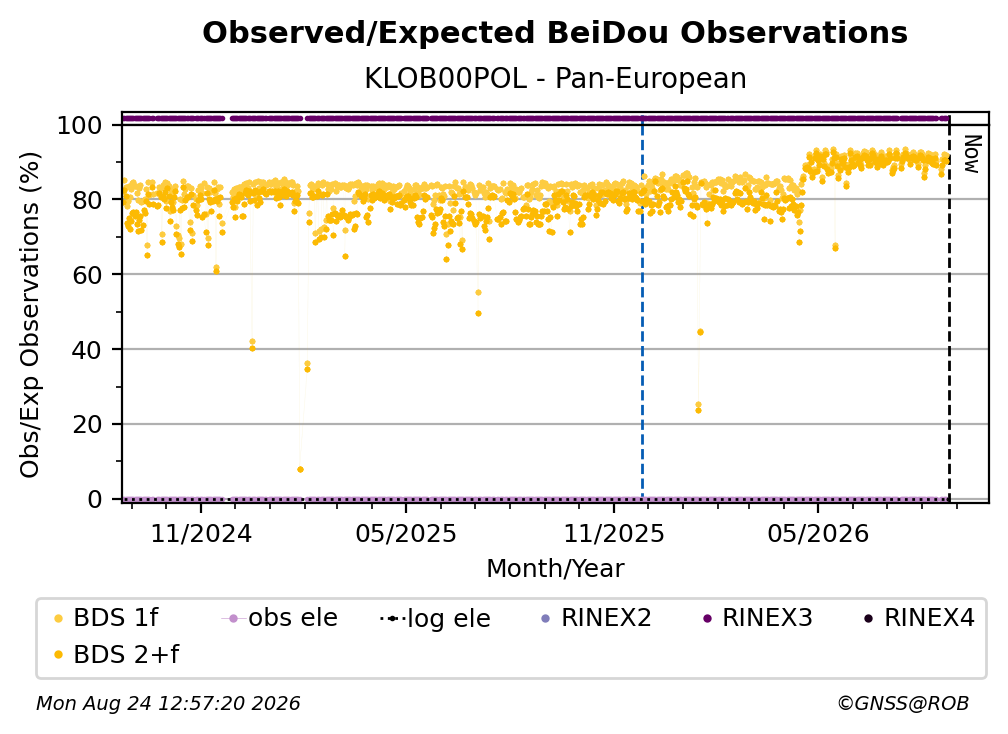 Observed/Expected BeiDou Observations
KLOB00POL - Pan-European

Obs/Exp Observations (%)

100
80
60
40
20
0

Now

11/2024
05/2025
11/2025
05/2026

Month/Year

BDS 1f
BDS 2+f
obs ele
log ele
RINEX2
RINEX3
RINEX4

Mon Aug 24 12:57:20 2026
©GNSS@ROB